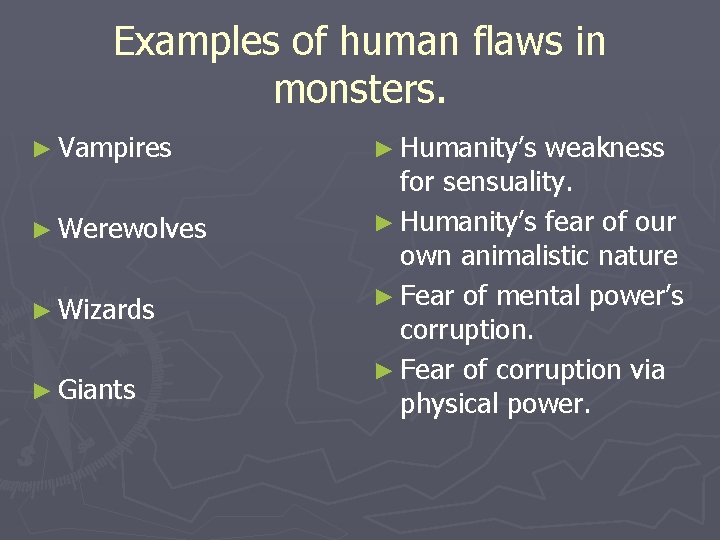 Examples of human flaws in monsters.

► Vampires

► Werewolves

► Wizards

► Giants

► Humanity's weakness for sensuality.

► Humanity's fear of our own animalistic nature

► Fear of mental power's corruption.

► Fear of corruption via physical power.